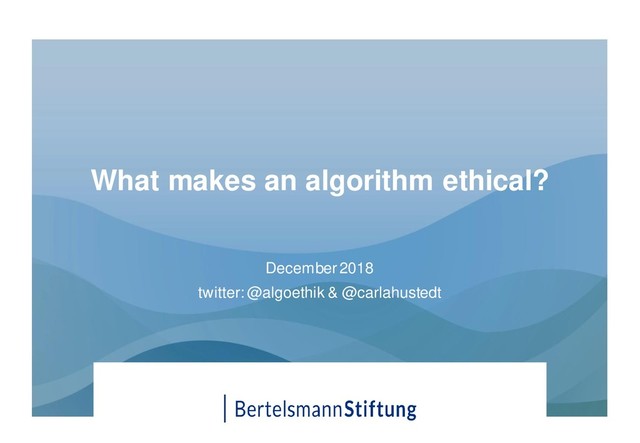 What makes an algorithm ethical?

December 2018
twitter: @algoethik & @carlahustedt

BertelsmannStiftung